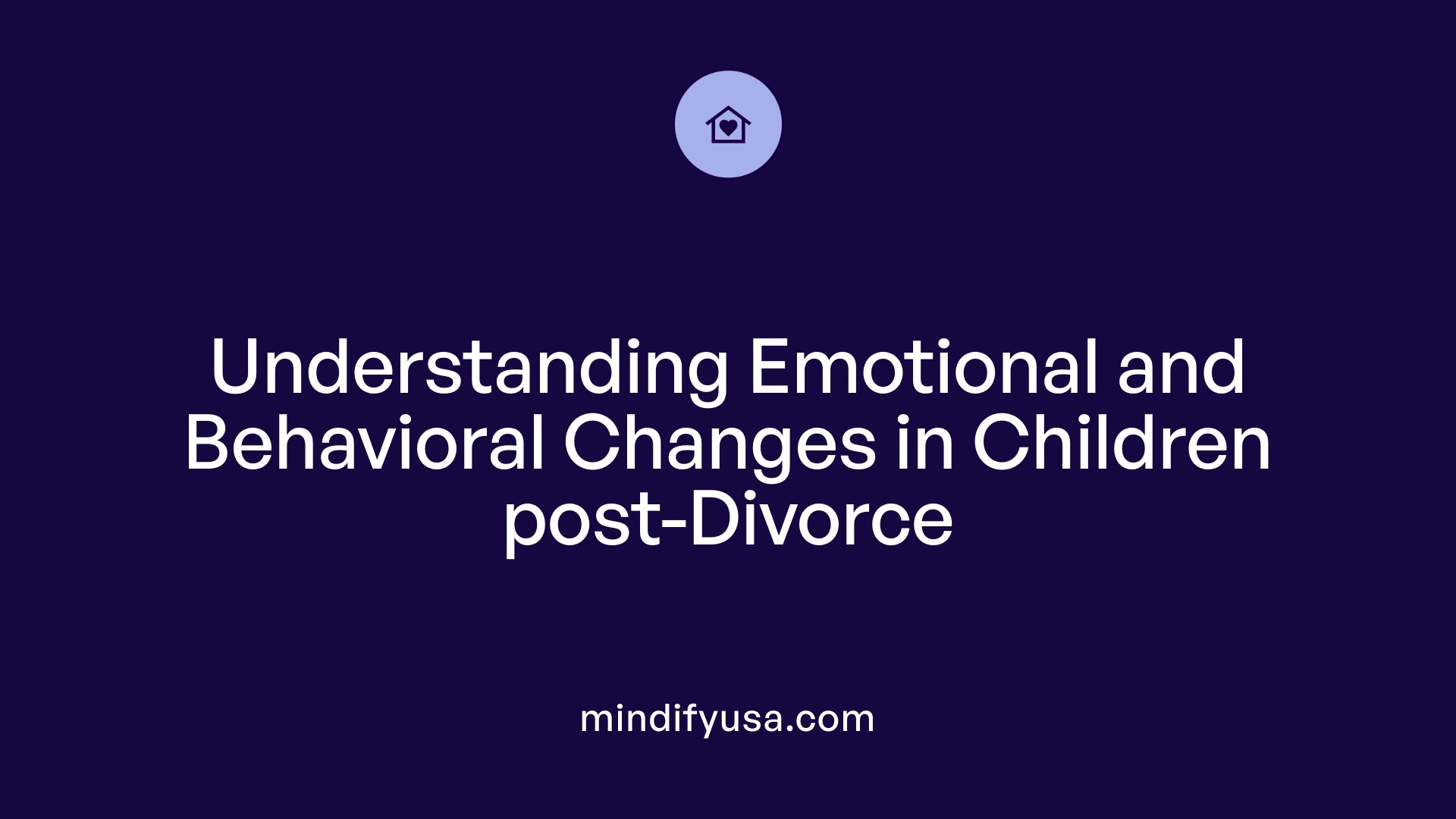 Understanding Emotional and Behavioral Changes in Children post-Divorce

mindifyusa.com